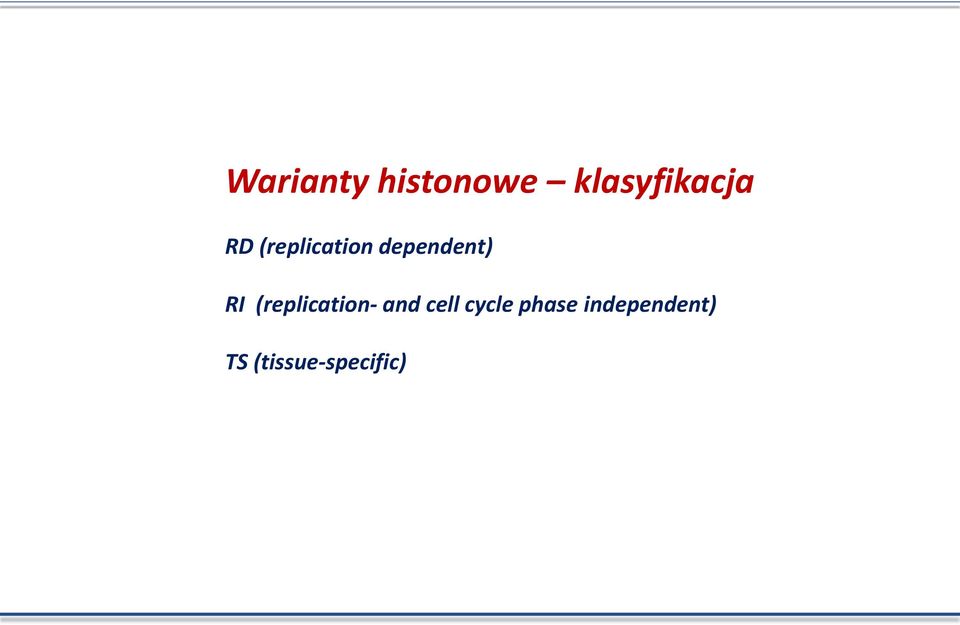 Warianty histonowe – klasyfikacja

RD (replication dependent)

RI (replication- and cell cycle phase independent)

TS (tissue-specific)